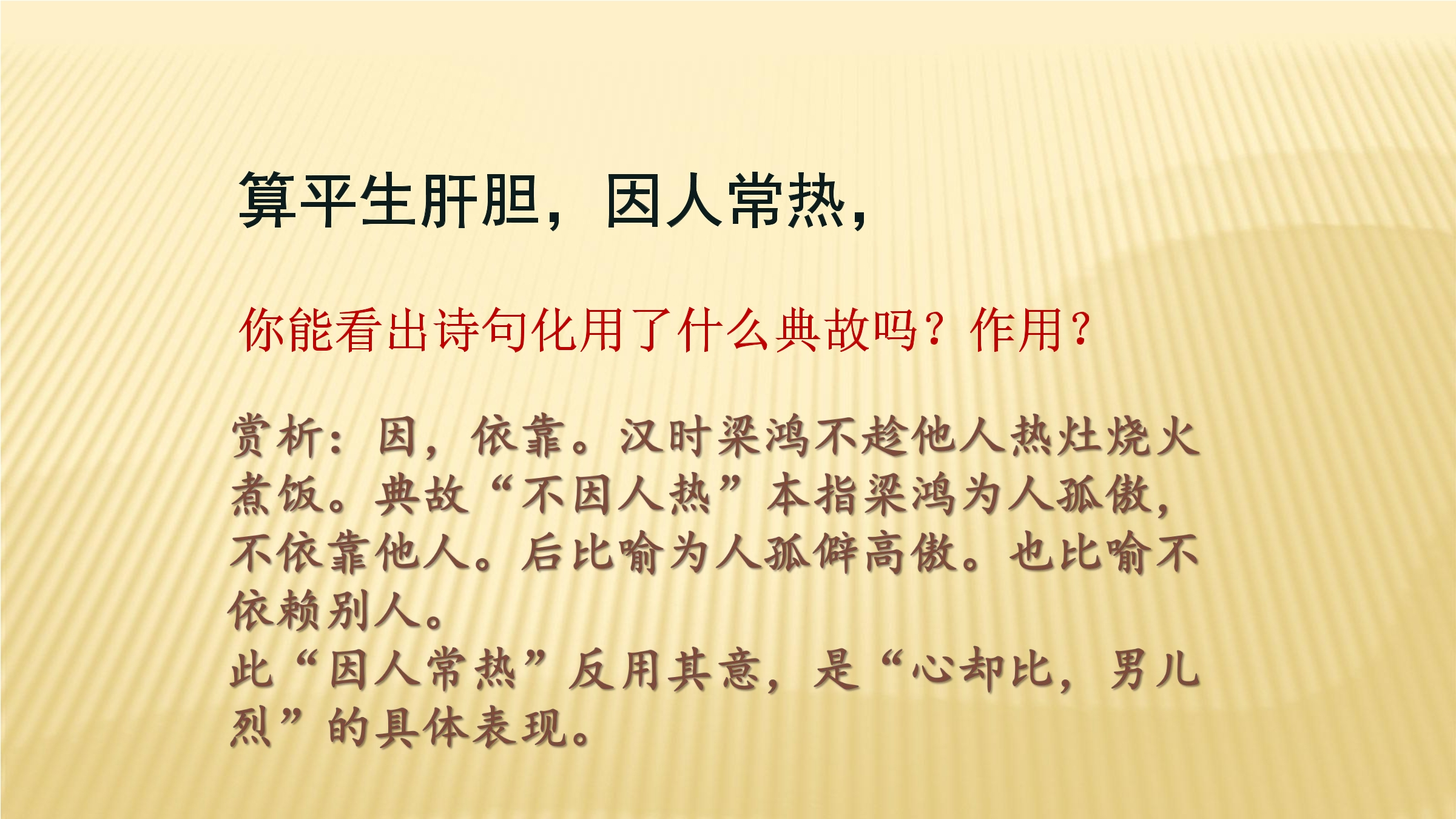 算平生肝胆，因人常热，

你能看出诗句化用了什么典故吗？作用？

赏析：因，依靠。汉时梁鸿不趁他人热灶烧火煮饭。典故“不因人热”本指梁鸿为人孤傲，不依靠他人。后比喻为人孤僻高傲。也比喻不依赖别人。
此“因人常热”反用其意，是“心却比，男儿烈”的具体表现。